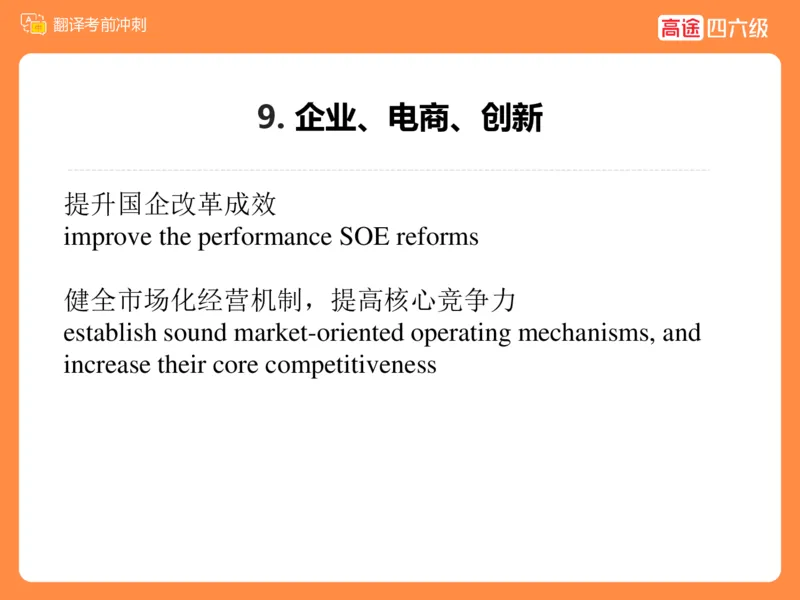 翻译考前冲刺

高途 四六级

9. 企业、电商、创新

提升国企改革成效
improve the performance SOE reforms

健全市场化经营机制，提高核心竞争力
establish sound market-oriented operating mechanisms, and increase their core competitiveness